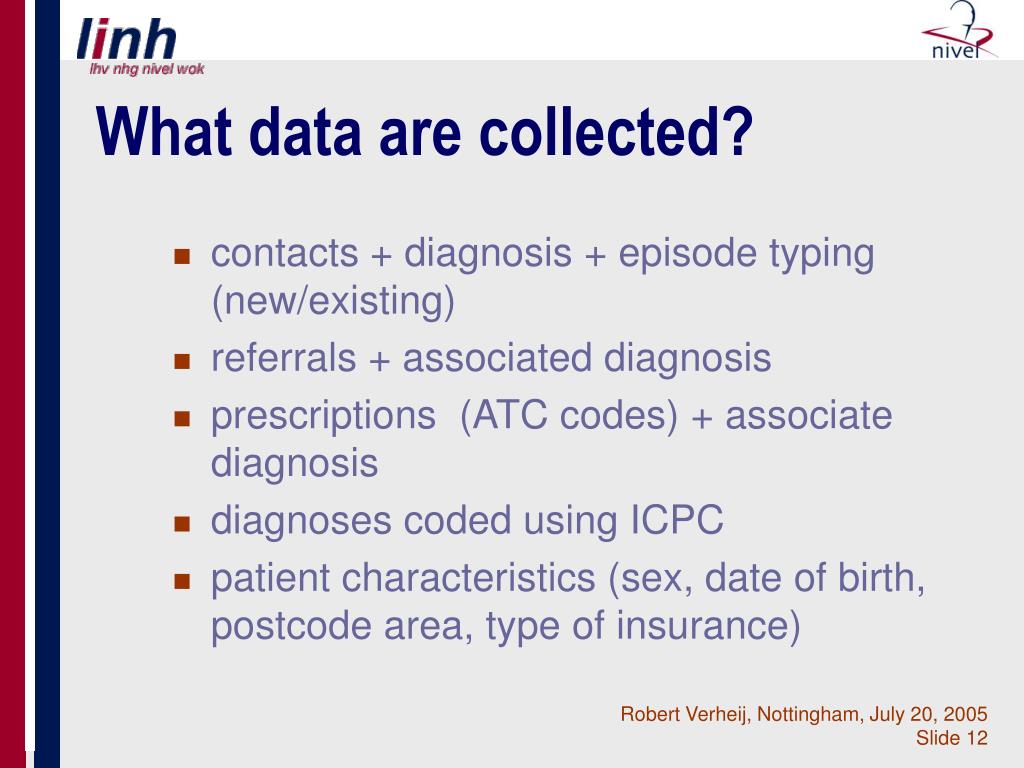 linh
lhv nhg nivel wok

nivel

What data are collected?

- contacts + diagnosis + episode typing (new/existing)
- referrals + associated diagnosis
- prescriptions (ATC codes) + associate diagnosis
- diagnoses coded using ICPC
- patient characteristics (sex, date of birth, postcode area, type of insurance)

Robert Verheij, Nottingham, July 20, 2005
Slide 12